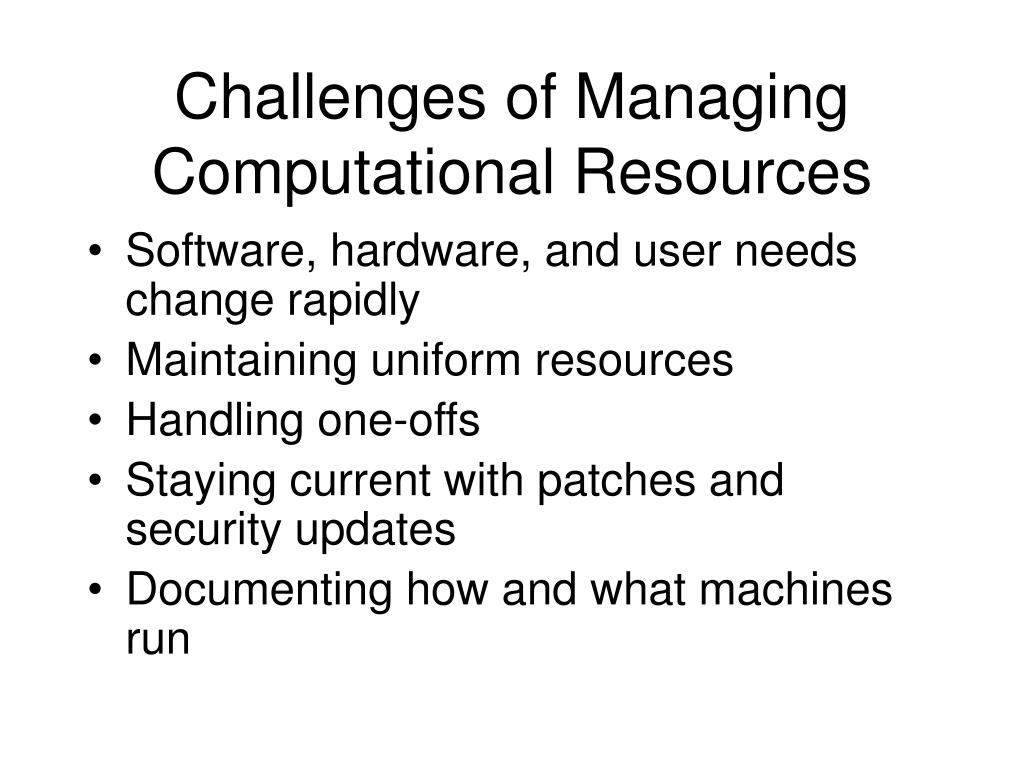 Challenges of Managing Computational Resources

• Software, hardware, and user needs change rapidly
• Maintaining uniform resources
• Handling one-offs
• Staying current with patches and security updates
• Documenting how and what machines run